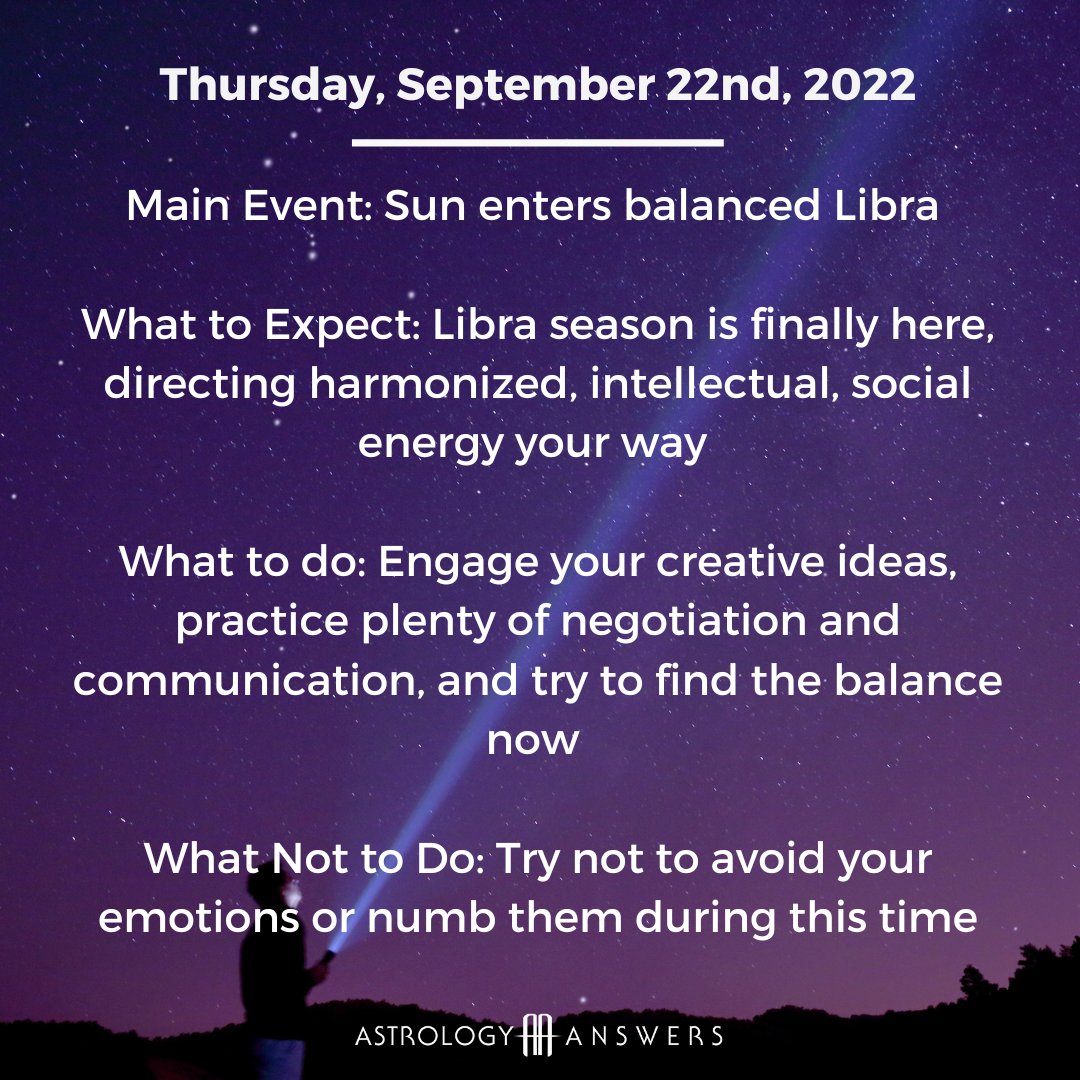 Thursday, September 22nd, 2022

Main Event: Sun enters balanced Libra

What to Expect: Libra season is finally here, directing harmonized, intellectual, social energy your way

What to do: Engage your creative ideas, practice plenty of negotiation and communication, and try to find the balance now

What Not to Do: Try not to avoid your emotions or numb them during this time

ASTROLOGY ANSWERS